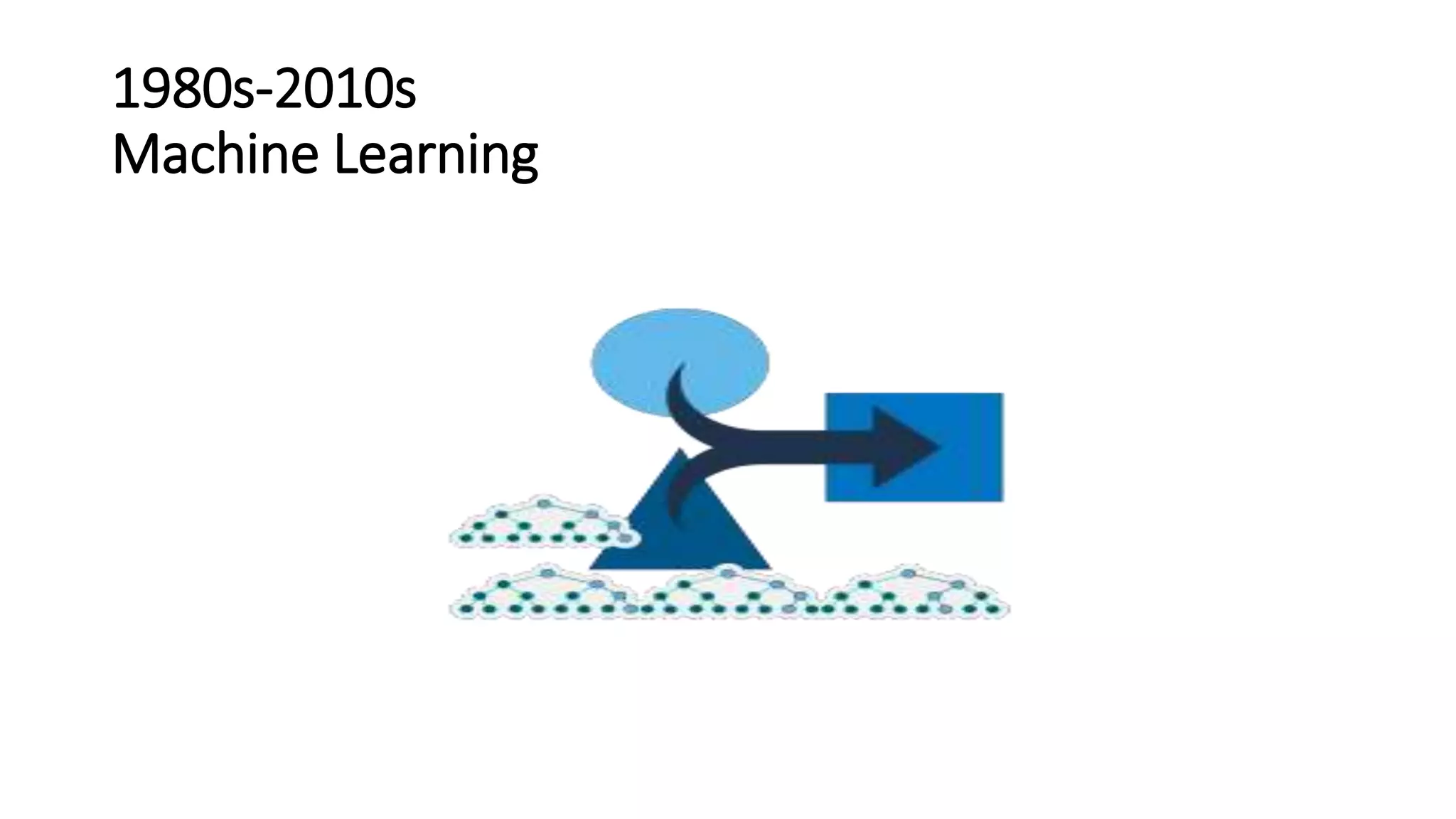 1980s-2010s
Machine Learning